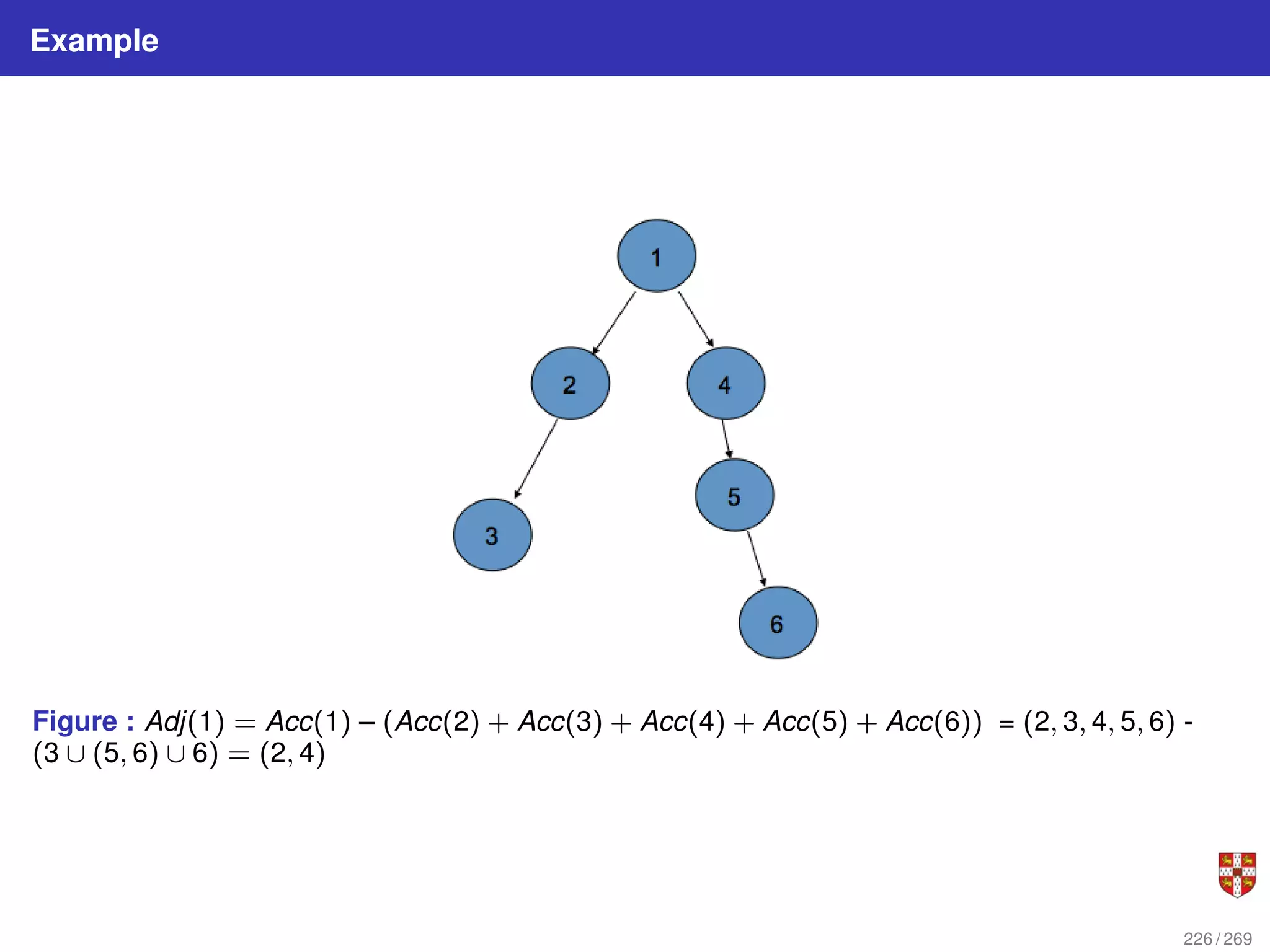 Example

1

2

4

3

5

6

Figure : $Adj(1) = Acc(1)$ – $(Acc(2) + Acc(3) + Acc(4) + Acc(5) + Acc(6))$ = $(2, 3, 4, 5, 6)$ - $(3 \cup (5, 6) \cup 6) = (2, 4)$

226 / 269